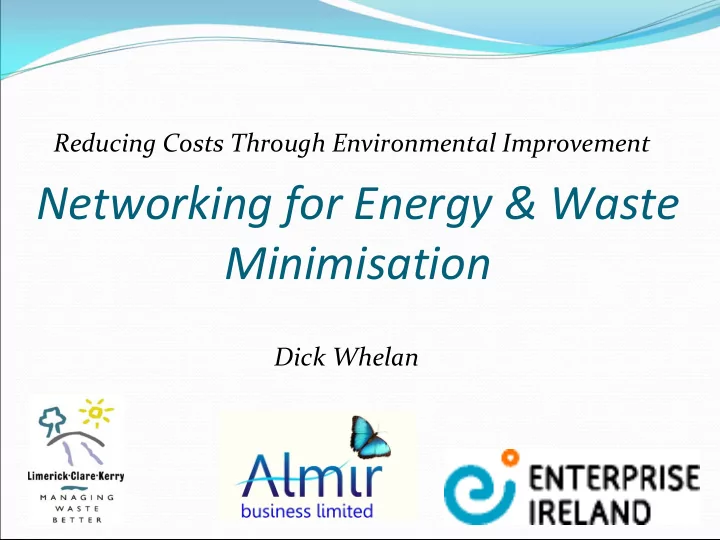 Reducing Costs Through Environmental Improvement

Networking for Energy & Waste Minimisation

Dick Whelan

Limerick·Clare·Kerry
MANAGING WASTE BETTER

Almir
business limited

ENTERPRISE IRELAND